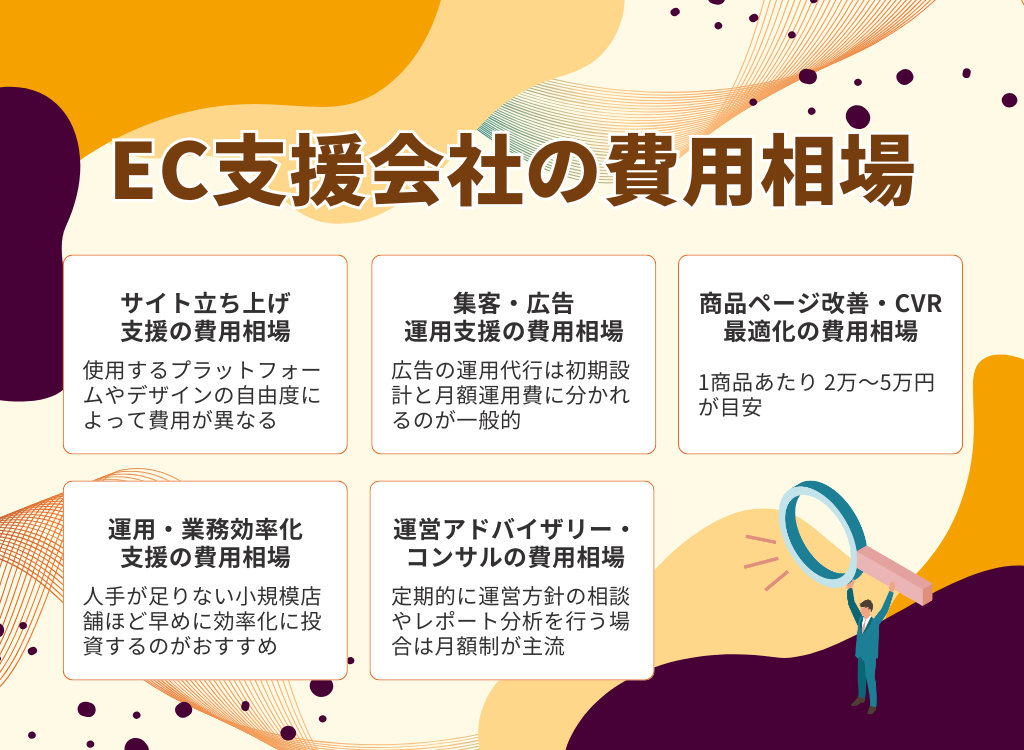 EC支援会社の費用相場

サイト立ち上げ
支援の費用相場

使用するプラットフォームやデザインの自由度によって費用が異なる

集客・広告
運用支援の費用相場

広告の運用代行は初期設計と月額運用費に分かれるのが一般的

商品ページ改善・CVR
最適化の費用相場

1商品あたり 2万〜5万円が目安

運用・業務効率化
支援の費用相場

人手が足りない小規模店舗ほど早めに効率化に投資するのがおすすめ

運営アドバイザリー・
コンサルの費用相場

定期的に運営方針の相談やレポート分析を行う場合は月額制が主流